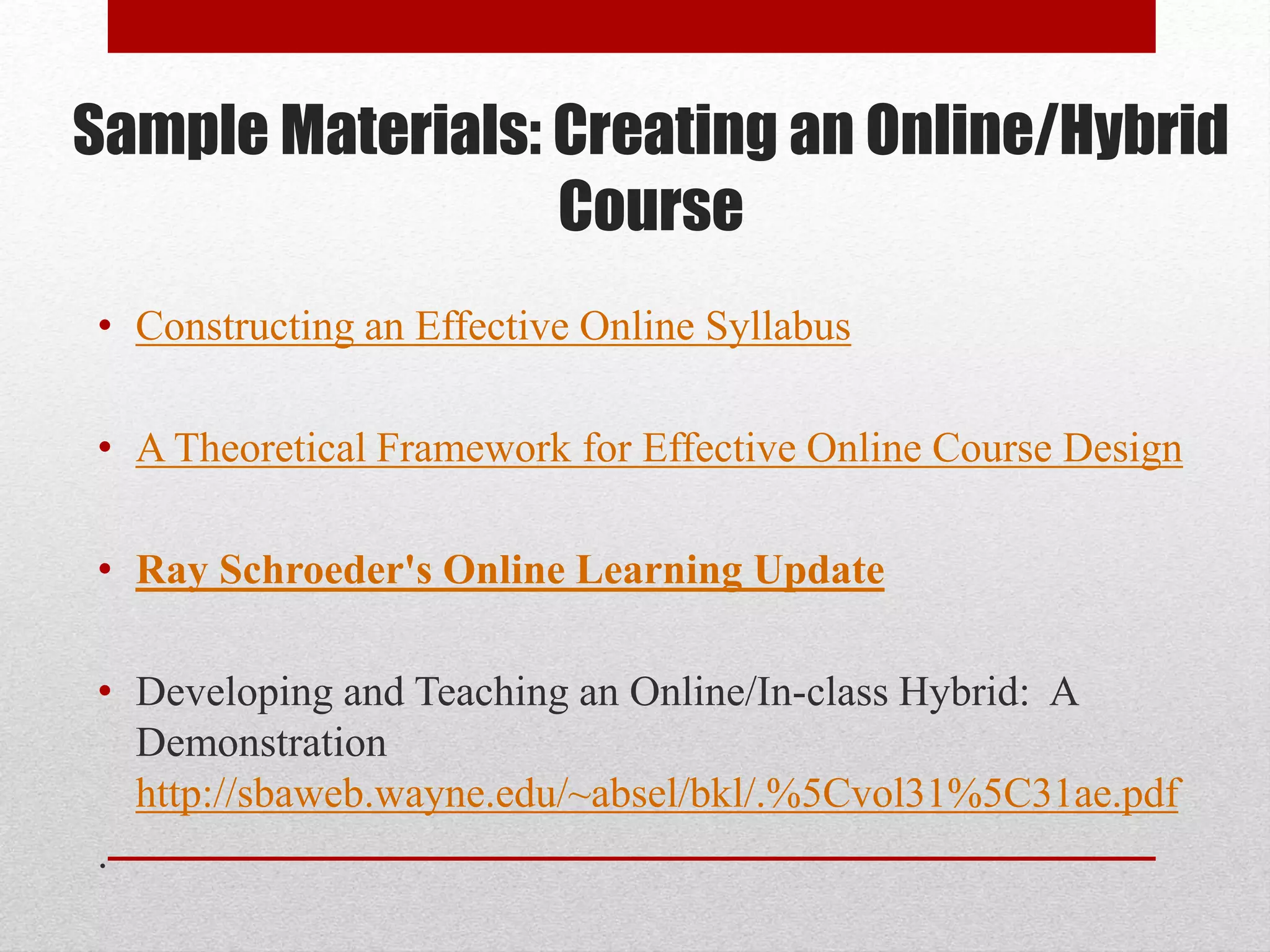 Sample Materials: Creating an Online/Hybrid Course

• Constructing an Effective Online Syllabus

• A Theoretical Framework for Effective Online Course Design

• Ray Schroeder's Online Learning Update

• Developing and Teaching an Online/In-class Hybrid: A Demonstration http://sbaweb.wayne.edu/~absel/bkl/.%5Cvol31%5C31ae.pdf

.